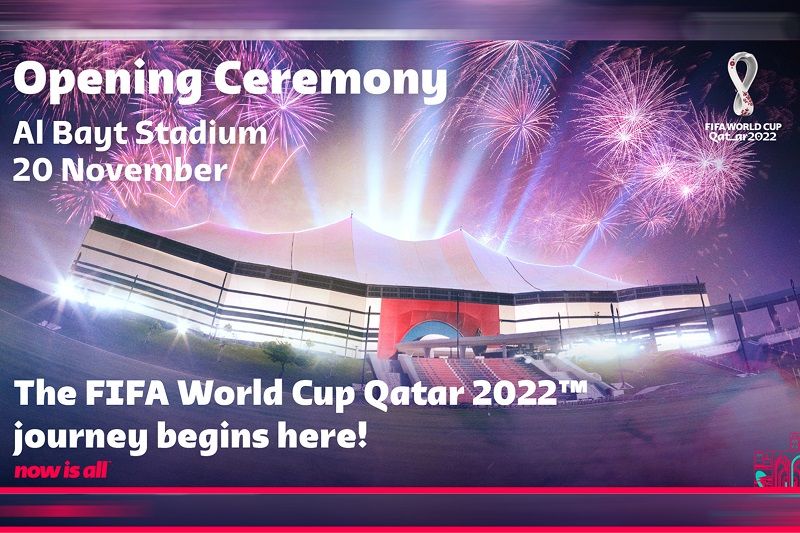 Opening Ceremony
Al Bayt Stadium
20 November

FIFA WORLD CUP Qatar 2022

The FIFA World Cup Qatar 2022™ journey begins here!

now is all